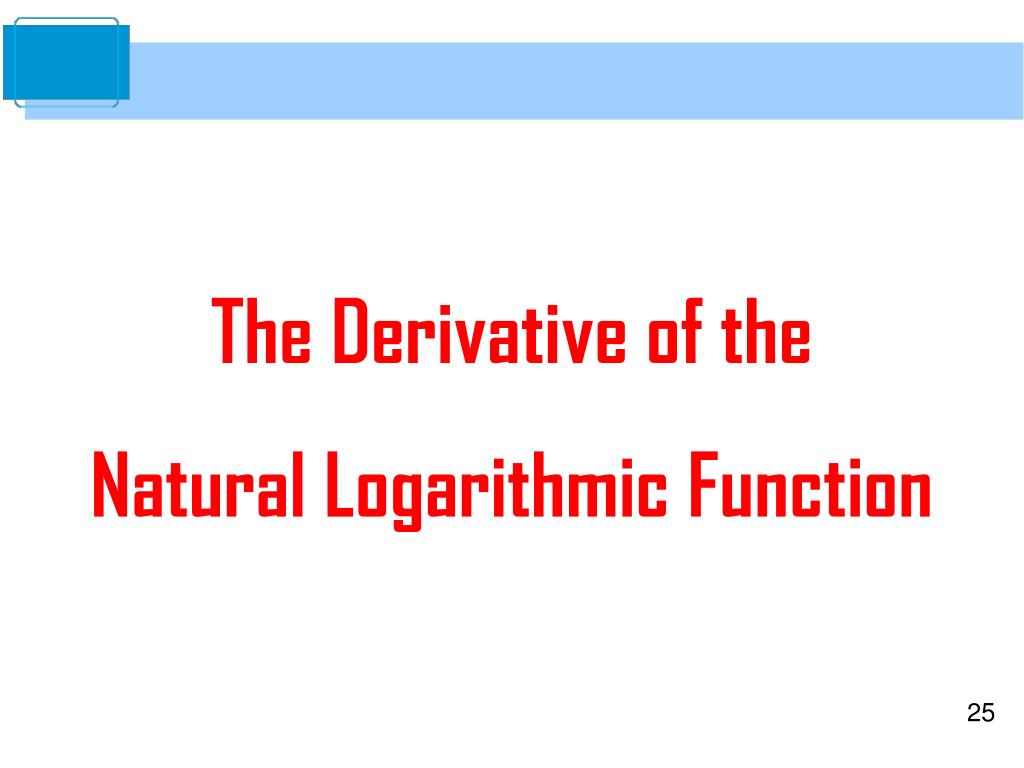 The Derivative of the

Natural Logarithmic Function

25